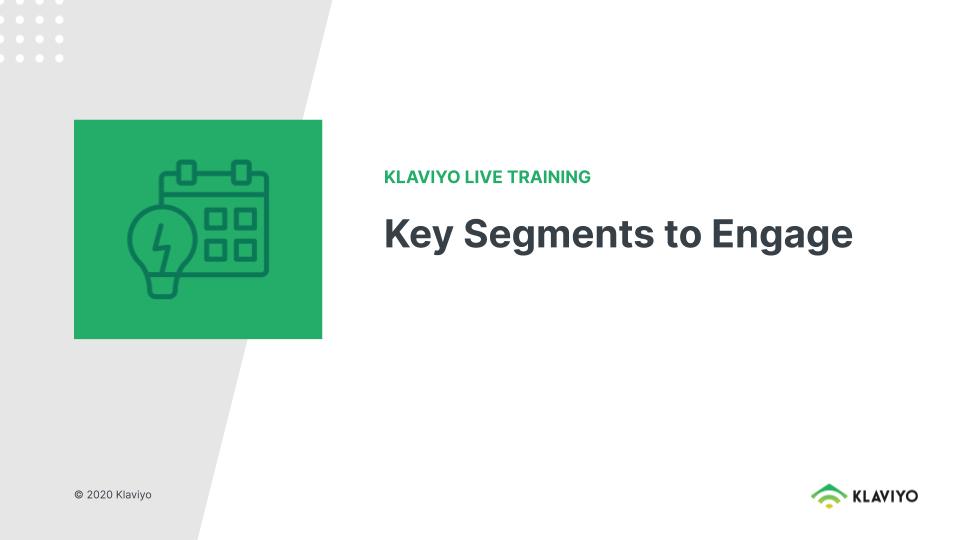 KLAVIYO LIVE TRAINING

Key Segments to Engage

© 2020 Klaviyo

KLAVIYO